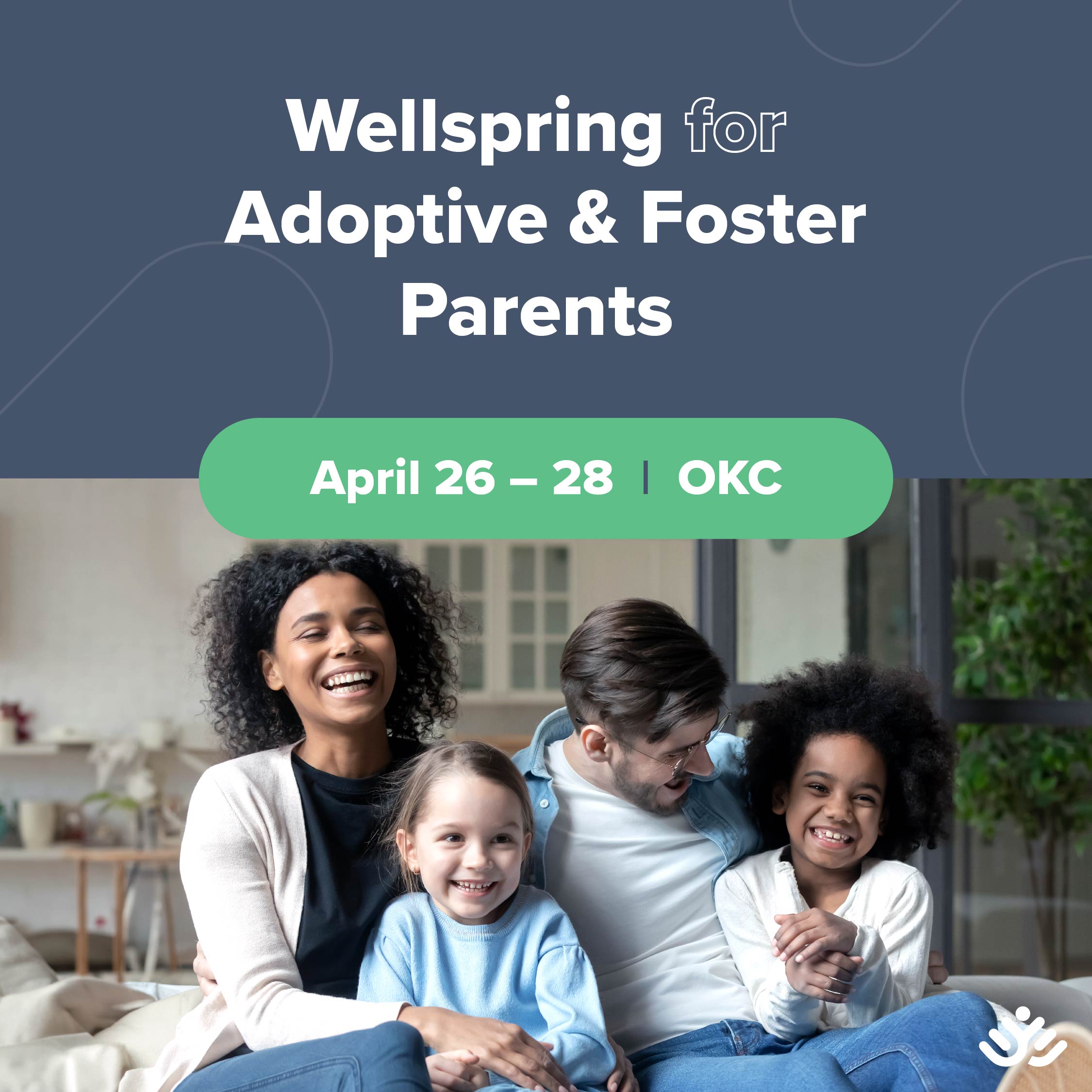 Wellspring for Adoptive & Foster Parents

April 26 – 28 | OKC